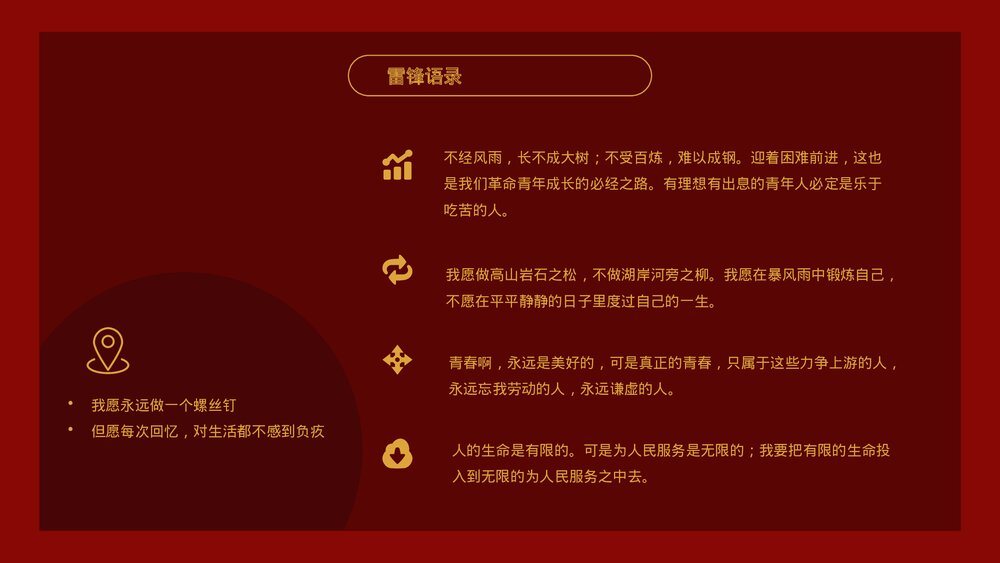 雷锋语录

不经风雨，长不成大树；不受百炼，难以成钢。迎着困难前进，这也是我们革命青年成长的必经之路。有理想有出息的青年人必定是乐于吃苦的人。

我愿做高山岩石之松，不做湖岸河旁之柳。我愿在暴风雨中锻炼自己，不愿在平平静静的日子里度过自己的一生。

青春啊，永远是美好的，可是真正的青春，只属于这些力争上游的人，永远忘我劳动的人，永远谦虚的人。

人的生命是有限的。可是为人民服务是无限的；我要把有限的生命投入到无限的为人民服务之中去。

• 我愿永远做一个螺丝钉
• 但愿每次回忆，对生活都不感到负疚